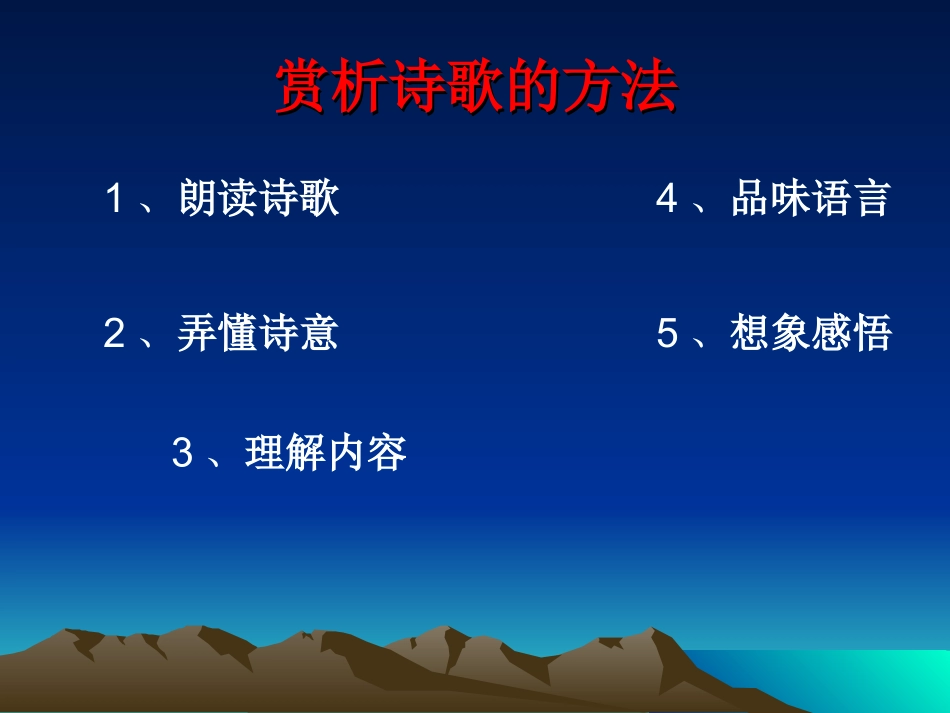 赏析诗歌的方法

1、朗读诗歌

2、弄懂诗意

3、理解内容

4、品味语言

5、想象感悟